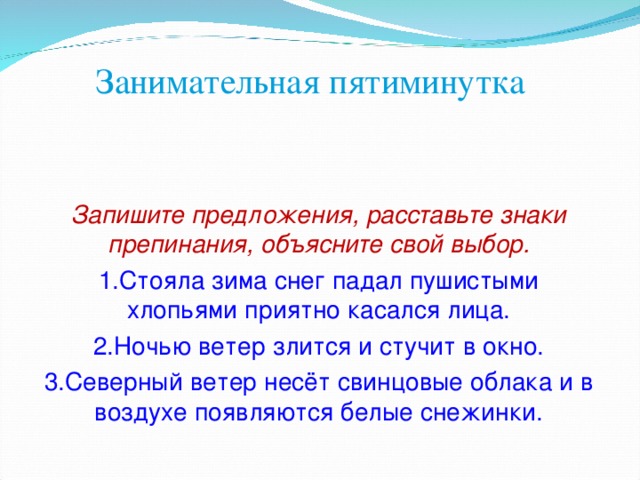 Занимательная пятиминутка

Запишите предложения, расставьте знаки препинания, объясните свой выбор.

1.Стояла зима снег падал пушистыми хлопьями приятно касался лица.

2.Ночью ветер злится и стучит в окно.

3.Северный ветер несёт свинцовые облака и в воздухе появляются белые снежинки.